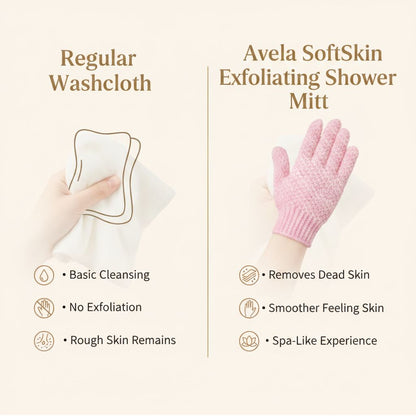 Regular Washcloth

• Basic Cleansing

• No Exfoliation

• Rough Skin Remains

Avela SoftSkin Exfoliating Shower Mitt

• Removes Dead Skin

• Smoother Feeling Skin

• Spa-Like Experience